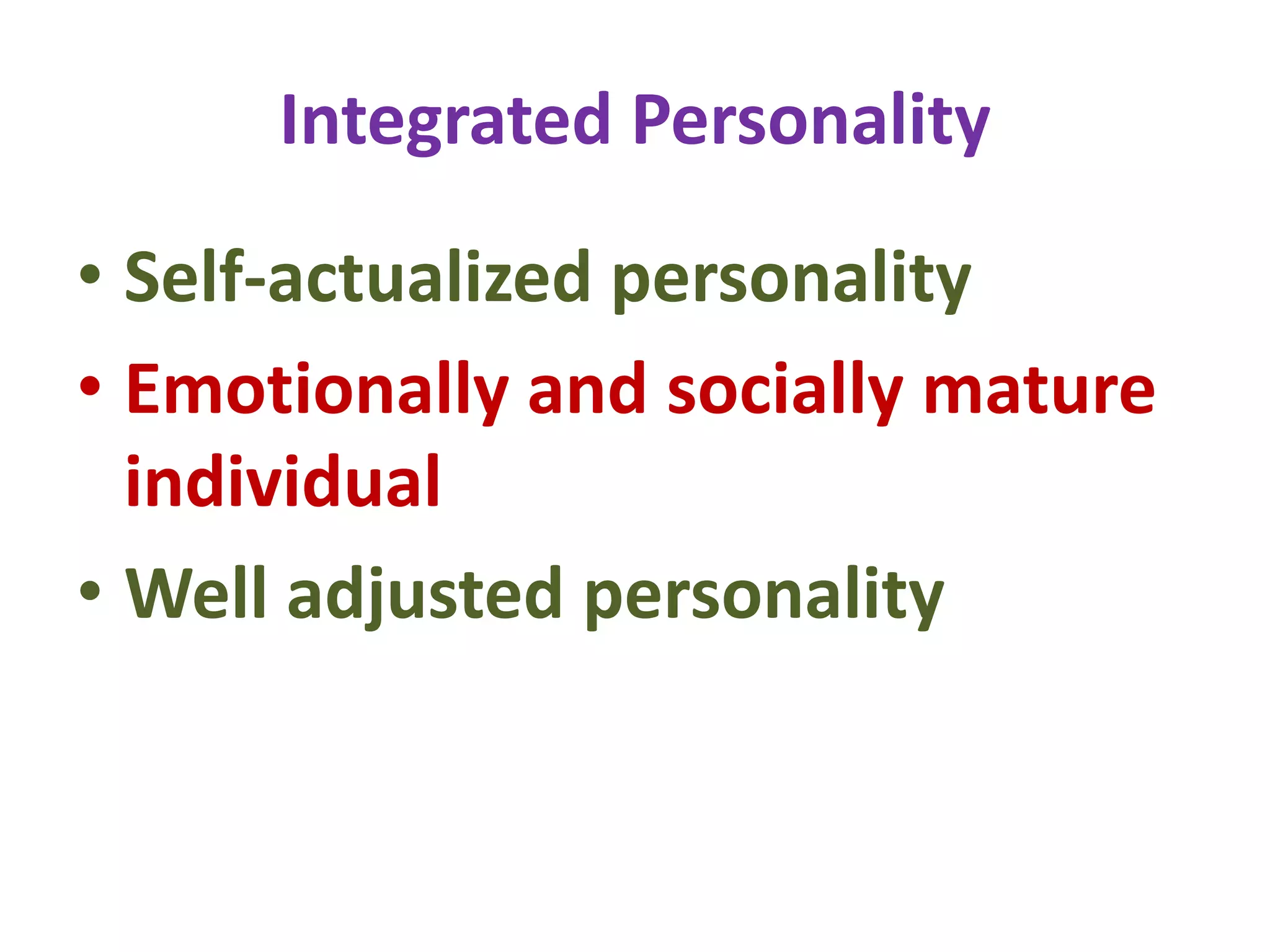 Integrated Personality

• Self-actualized personality
• Emotionally and socially mature individual
• Well adjusted personality